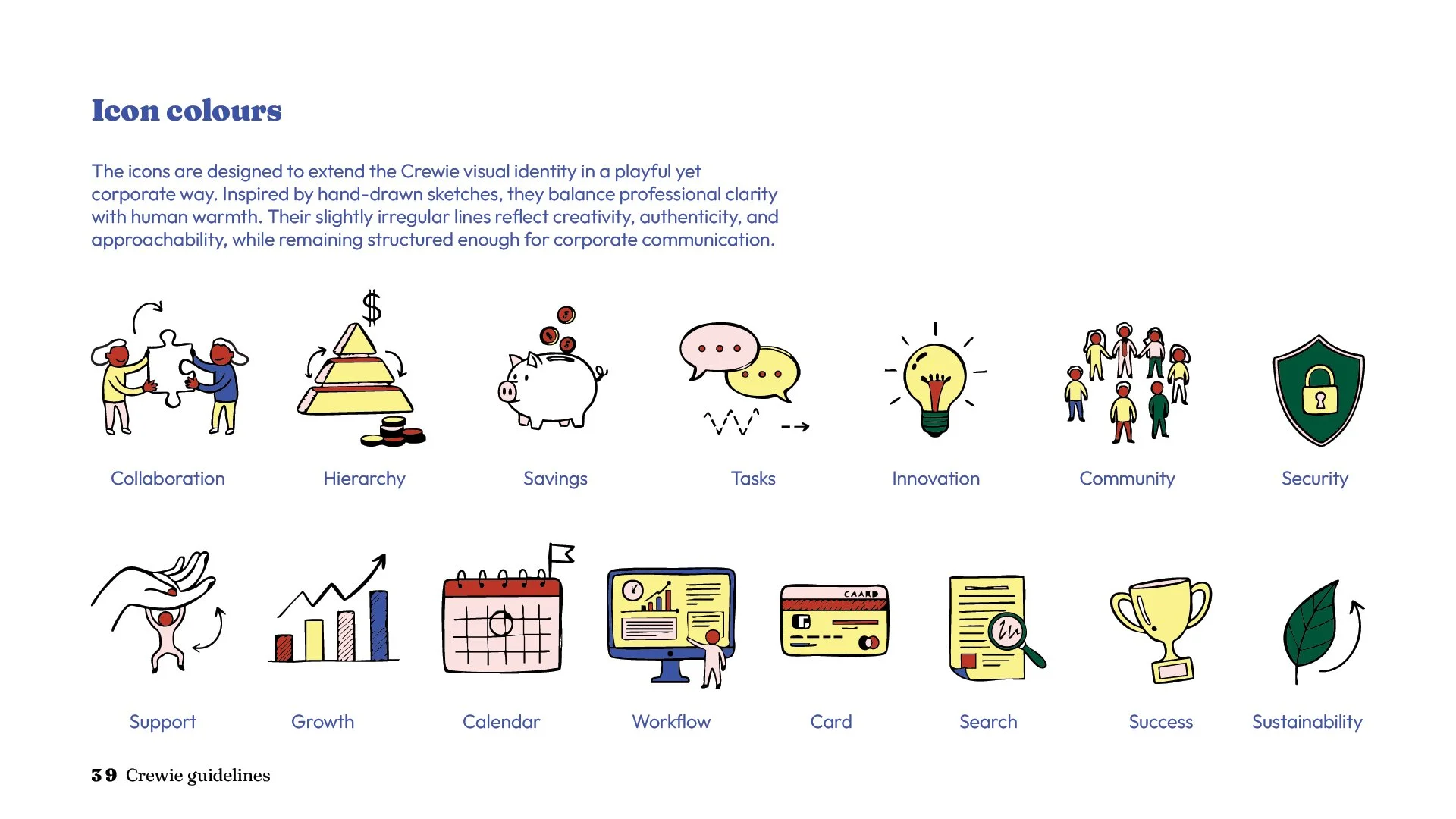 Icon colours

The icons are designed to extend the Crewie visual identity in a playful yet corporate way. Inspired by hand-drawn sketches, they balance professional clarity with human warmth. Their slightly irregular lines reflect creativity, authenticity, and approachability, while remaining structured enough for corporate communication.

$

Collaboration Hierarchy Savings Tasks Innovation Community Security

CAARD

Support Growth Calendar Workflow Card Search Success Sustainability

39 Crewie guidelines